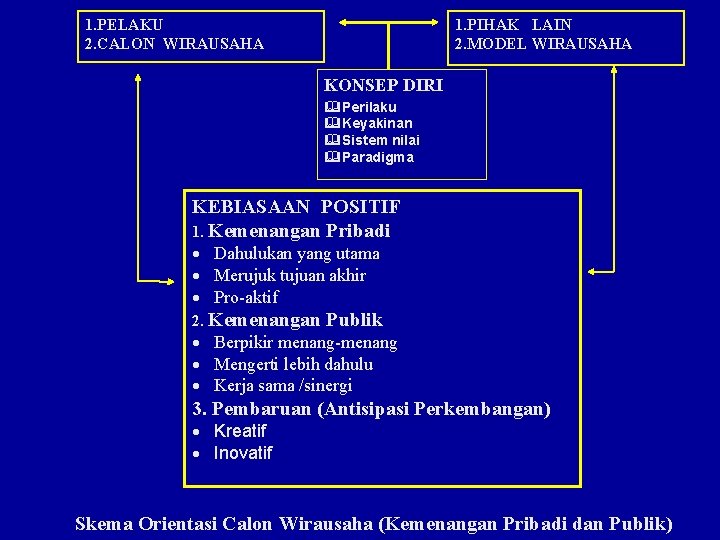 1.PELAKU
2.CALON WIRAUSAHA

1.PIHAK LAIN
2.MODEL WIRAUSAHA

KONSEP DIRI
Perilaku
Keyakinan
Sistem nilai
Paradigma

KEBIASAAN POSITIF
1. Kemenangan Pribadi
• Dahulukan yang utama
• Merujuk tujuan akhir
• Pro-aktif
2. Kemenangan Publik
• Berpikir menang-menang
• Mengerti lebih dahulu
• Kerja sama /sinergi
3. Pembaruan (Antisipasi Perkembangan)
• Kreatif
• Inovatif

Skema Orientasi Calon Wirausaha (Kemenangan Pribadi dan Publik)